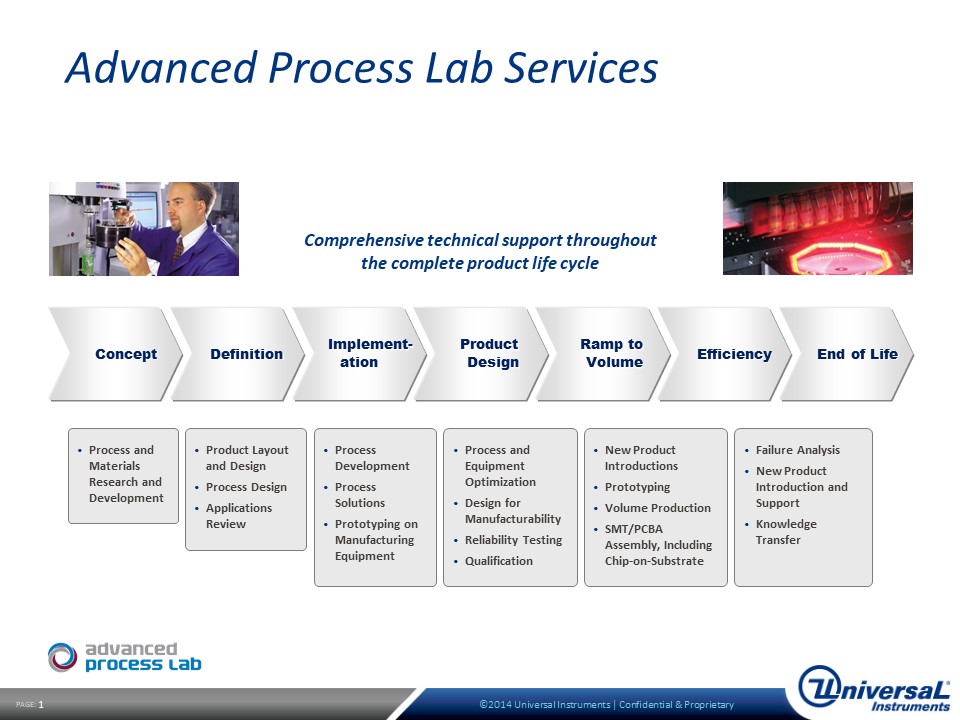 Advanced Process Lab Services

Comprehensive technical support throughout the complete product life cycle

Concept

Definition

Implementation

Product Design

Ramp to Volume

Efficiency

End of Life

• Process and Materials Research and Development

• Product Layout and Design
• Process Design
• Applications Review

• Process Development
• Process Solutions
• Prototyping on Manufacturing Equipment

• Process and Equipment Optimization
• Design for Manufacturability
• Reliability Testing
• Qualification

• New Product Introductions
• Prototyping
• Volume Production
• SMT/PCBA Assembly, Including Chip-on-Substrate

• Failure Analysis
• New Product Introduction and Support
• Knowledge Transfer

advanced process lab

PAGE: 1

©2014 Universal Instruments | Confidential & Proprietary

Universal Instruments